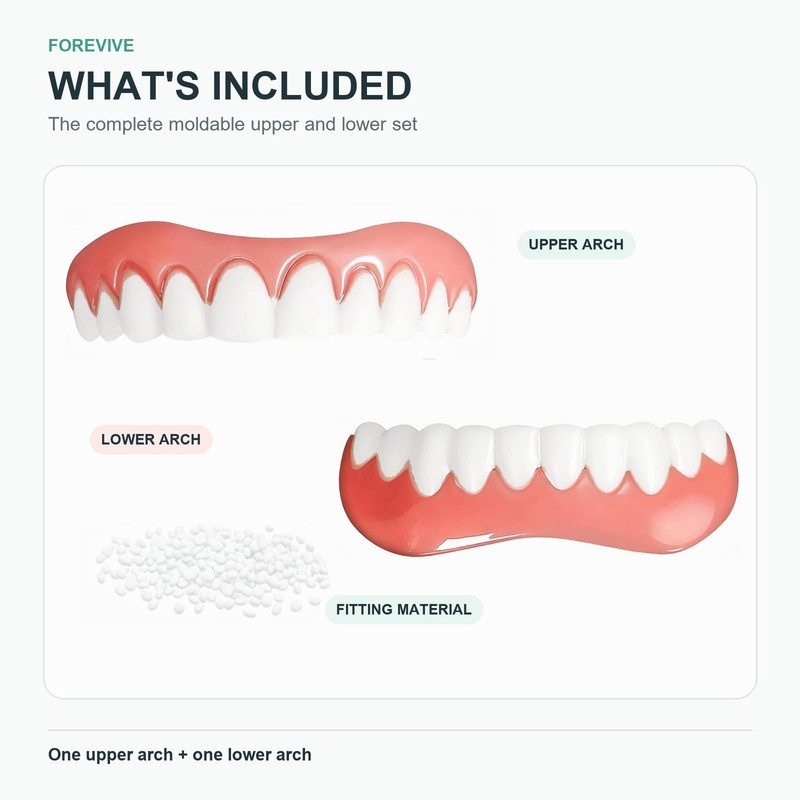 FOREVIVE

WHAT'S INCLUDED

The complete moldable upper and lower set

UPPER ARCH

LOWER ARCH

FITTING MATERIAL

One upper arch + one lower arch